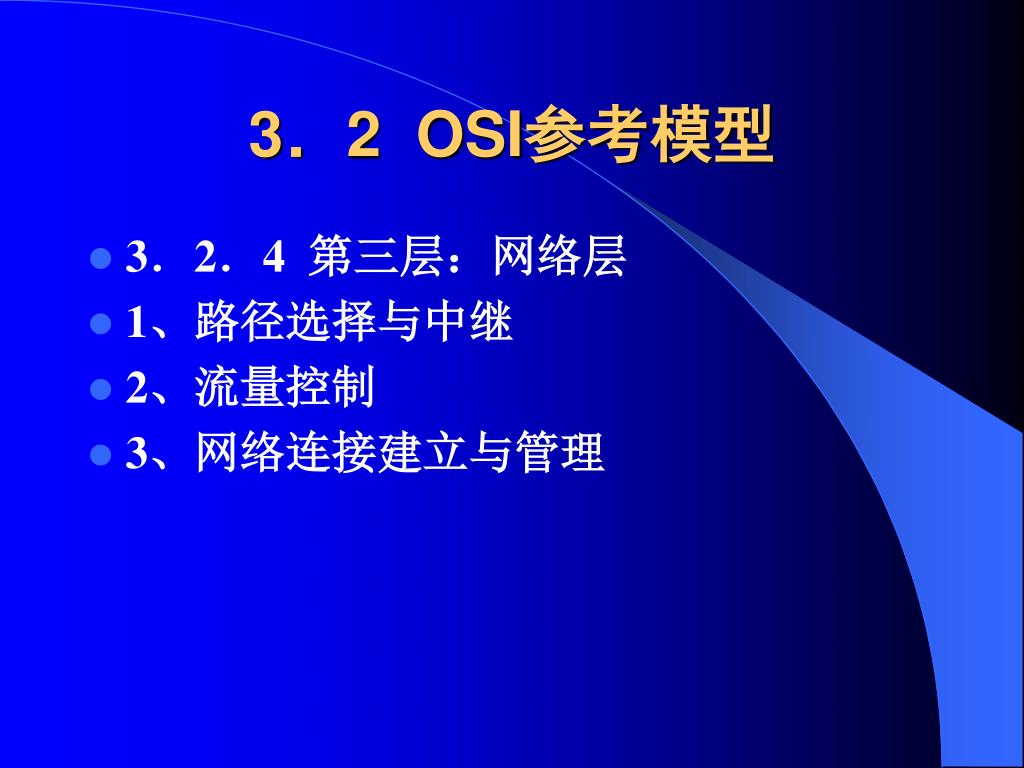 3．2 OSI参考模型

3．2．4 第三层：网络层
1、路径选择与中继
2、流量控制
3、网络连接建立与管理